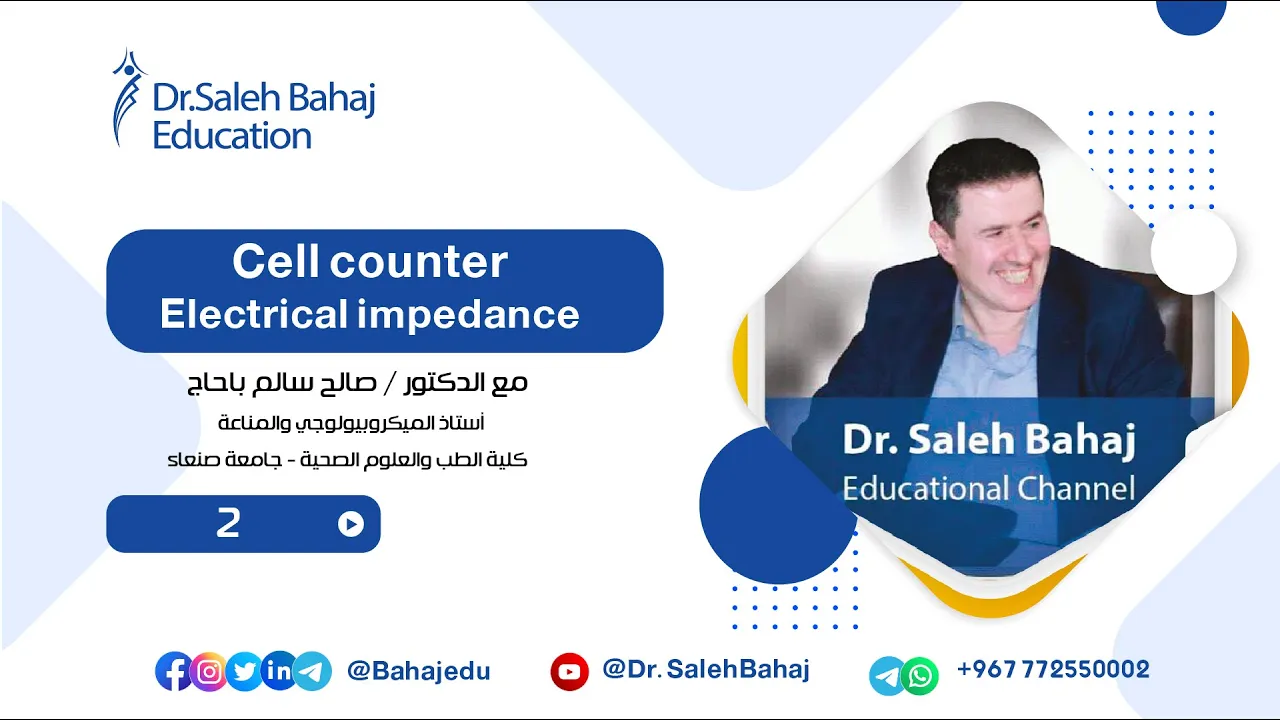 Dr.Saleh Bahaj Education

Cell counter
Electrical impedance

مع الدكتور / صالح سالم باحاج
أستاذ الميكروبيولوجي والمناعة
كلية الطب والعلوم الصحية - جامعة صنعاء

2

Dr. Saleh Bahaj
Educational Channel

@Bahajedu

@Dr. SalehBahaj

+967 772550002